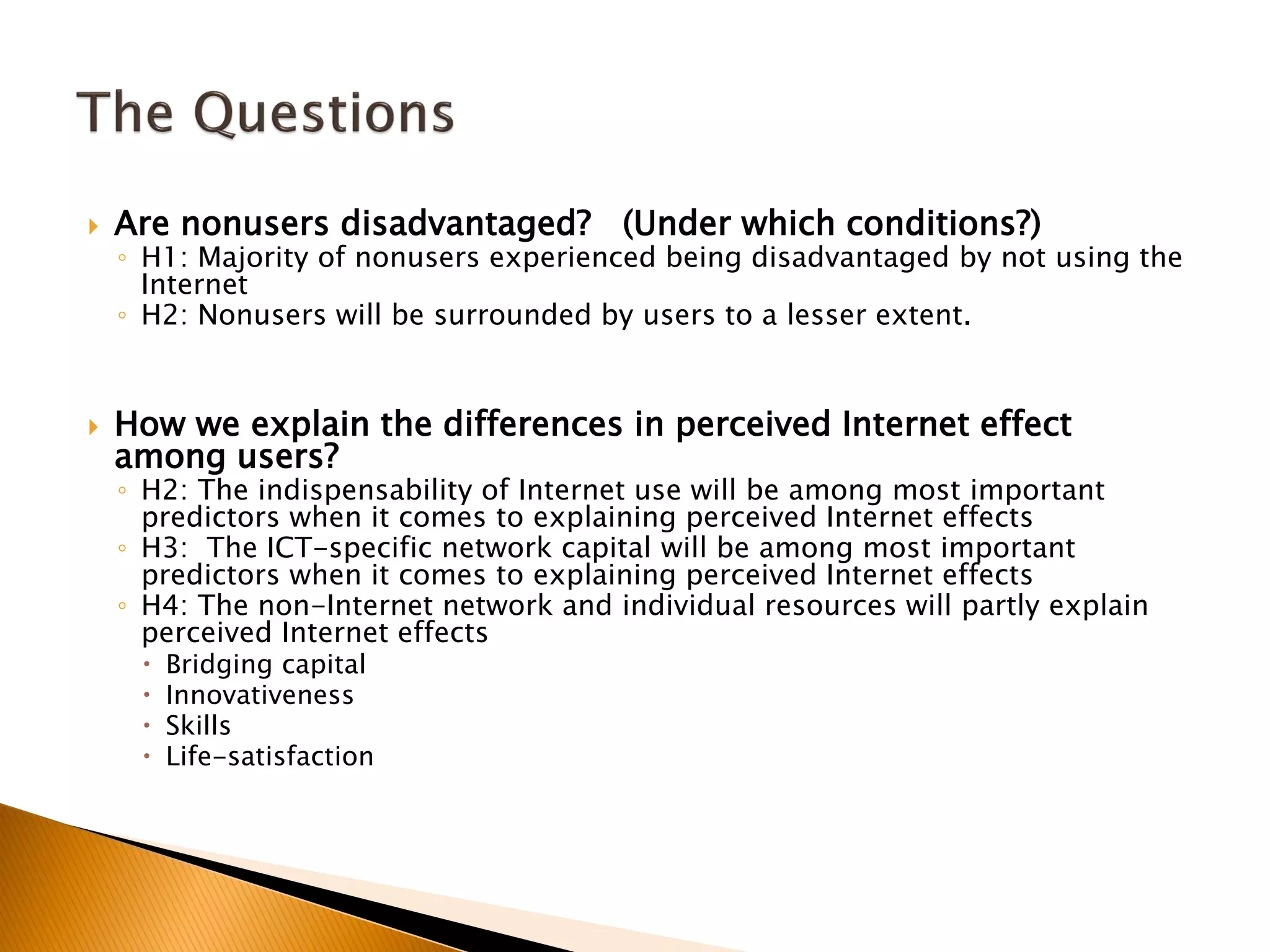 The Questions

Are nonusers disadvantaged?   (Under which conditions?)
◦ H1: Majority of nonusers experienced being disadvantaged by not using the Internet
◦ H2: Nonusers will be surrounded by users to a lesser extent.

How we explain the differences in perceived Internet effect among users?
◦ H2: The indispensability of Internet use will be among most important predictors when it comes to explaining perceived Internet effects
◦ H3:  The ICT-specific network capital will be among most important predictors when it comes to explaining perceived Internet effects
◦ H4: The non-Internet network and individual resources will partly explain perceived Internet effects
• Bridging capital
• Innovativeness
• Skills
• Life-satisfaction